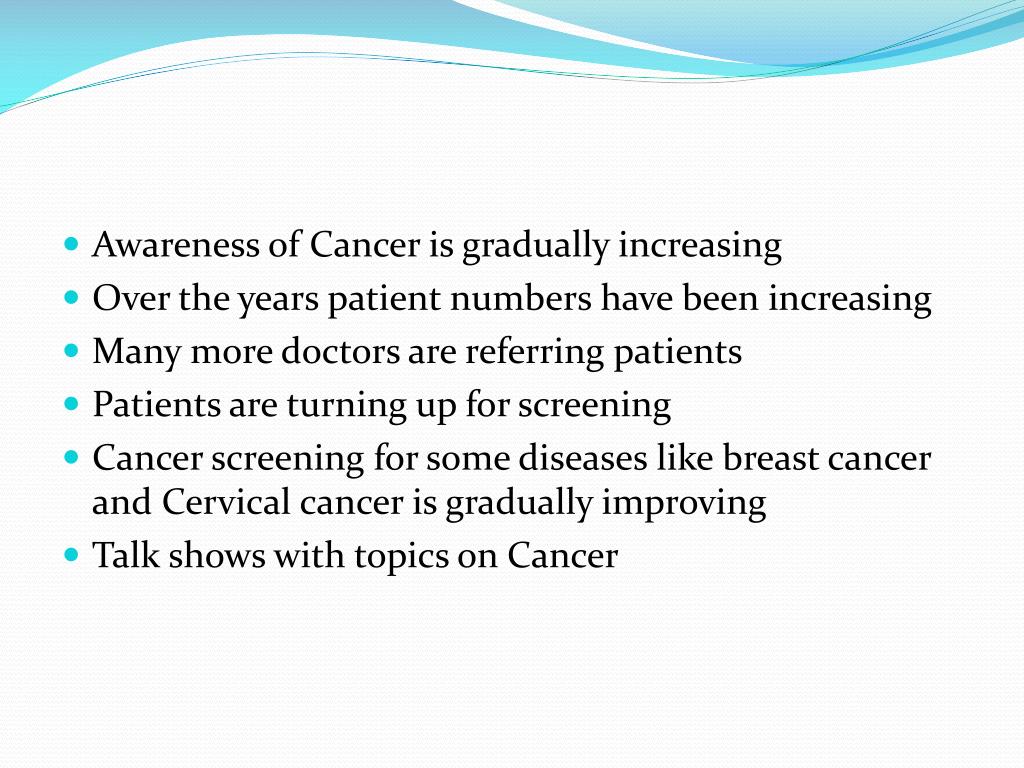 - Awareness of Cancer is gradually increasing
- Over the years patient numbers have been increasing
- Many more doctors are referring patients
- Patients are turning up for screening
- Cancer screening for some diseases like breast cancer and Cervical cancer is gradually improving
- Talk shows with topics on Cancer